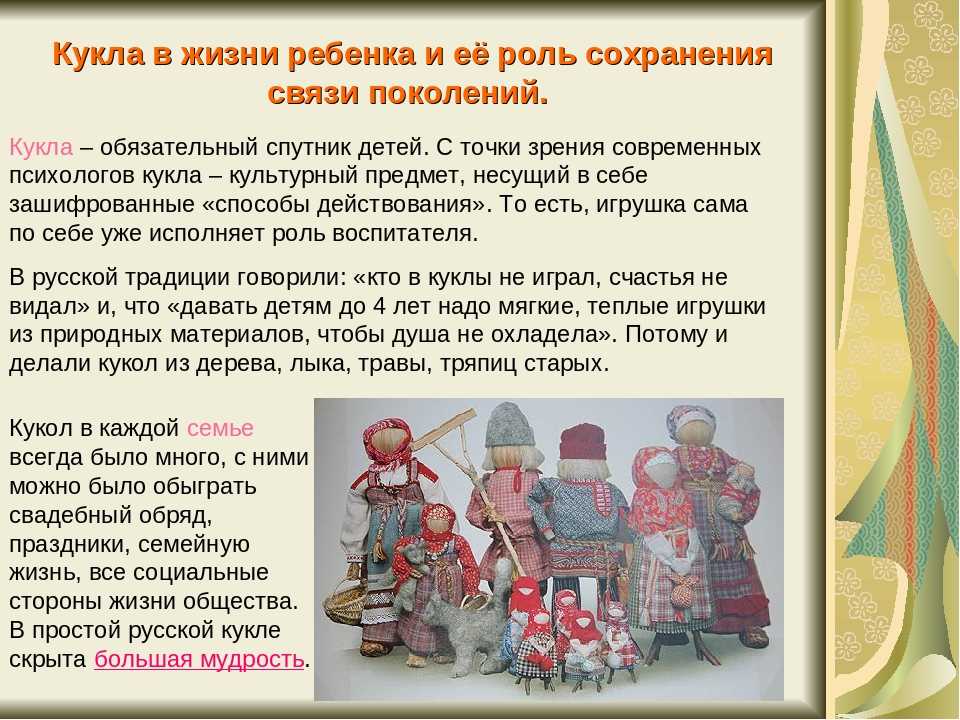 Кукла в жизни ребенка и её роль сохранения связи поколений.

Кукла – обязательный спутник детей. С точки зрения современных психологов кукла – культурный предмет, несущий в себе зашифрованные «способы действования». То есть, игрушка сама по себе уже исполняет роль воспитателя.

В русской традиции говорили: «кто в куклы не играл, счастья не видал» и, что «давать детям до 4 лет надо мягкие, теплые игрушки из природных материалов, чтобы душа не охладела». Потому и делали кукол из дерева, лыка, травы, тряпиц старых.

Кукол в каждой семье всегда было много, с ними можно было обыграть свадебный обряд, праздники, семейную жизнь, все социальные стороны жизни общества. В простой русской кукле скрыта большая мудрость.